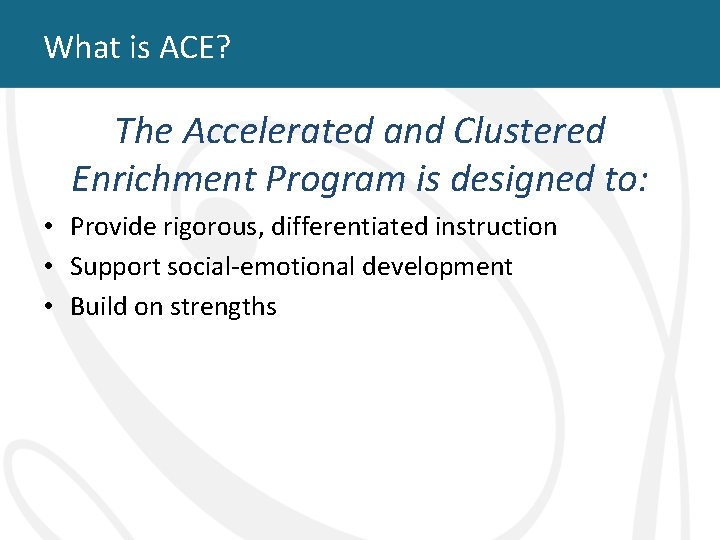 What is ACE?

The Accelerated and Clustered Enrichment Program is designed to:

• Provide rigorous, differentiated instruction
• Support social-emotional development
• Build on strengths